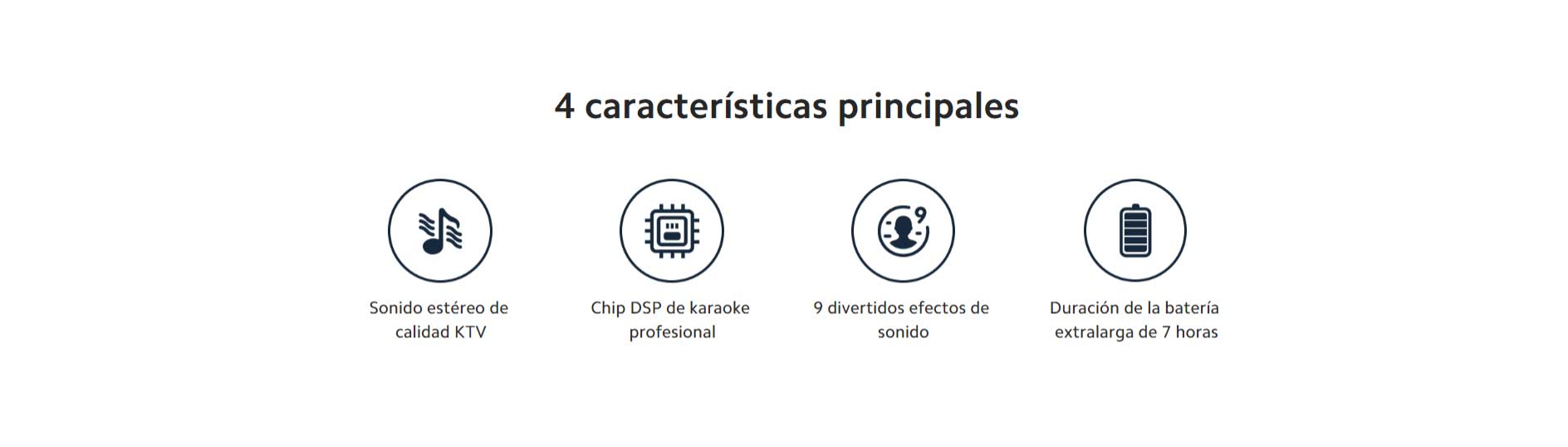 4 características principales

9

Sonido estéreo de calidad KTV

Chip DSP de karaoke profesional

9 divertidos efectos de sonido

Duración de la batería extralarga de 7 horas